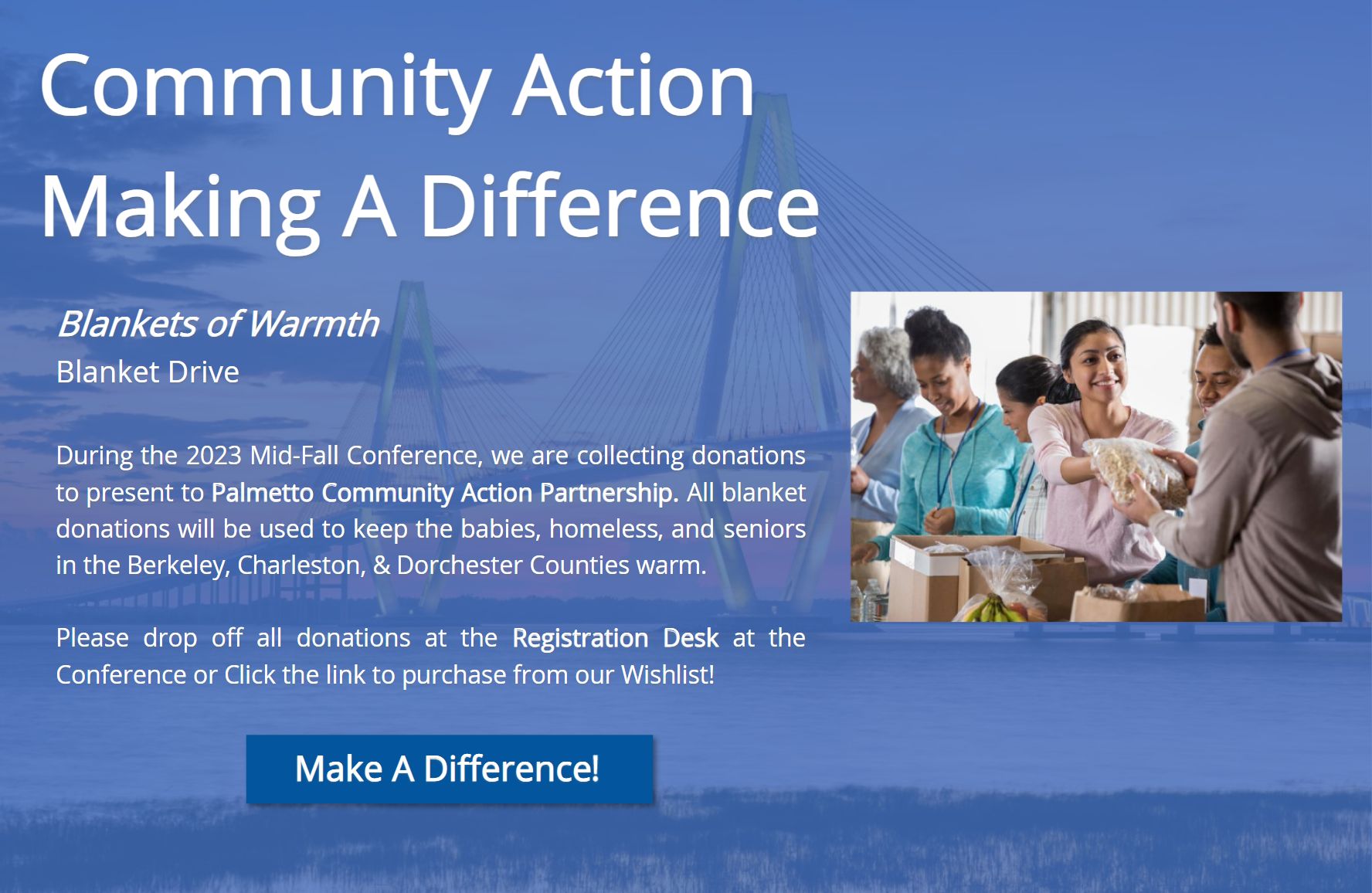 Community Action
Making A Difference

Blankets of Warmth
Blanket Drive

During the 2023 Mid-Fall Conference, we are collecting donations to present to Palmetto Community Action Partnership. All blanket donations will be used to keep the babies, homeless, and seniors in the Berkeley, Charleston, & Dorchester Counties warm.

Please drop off all donations at the Registration Desk at the Conference or Click the link to purchase from our Wishlist!

Make A Difference!